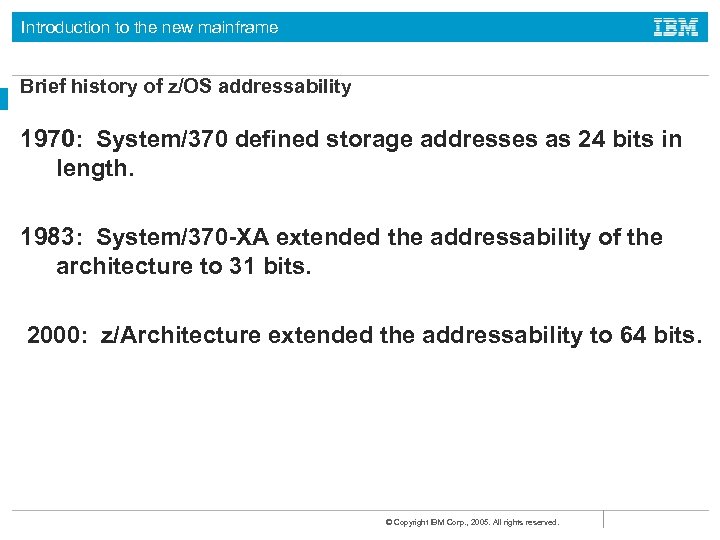 Introduction to the new mainframe

IBM

Brief history of z/OS addressability

1970: System/370 defined storage addresses as 24 bits in length.

1983: System/370-XA extended the addressability of the architecture to 31 bits.

2000: z/Architecture extended the addressability to 64 bits.

© Copyright IBM Corp., 2005. All rights reserved.